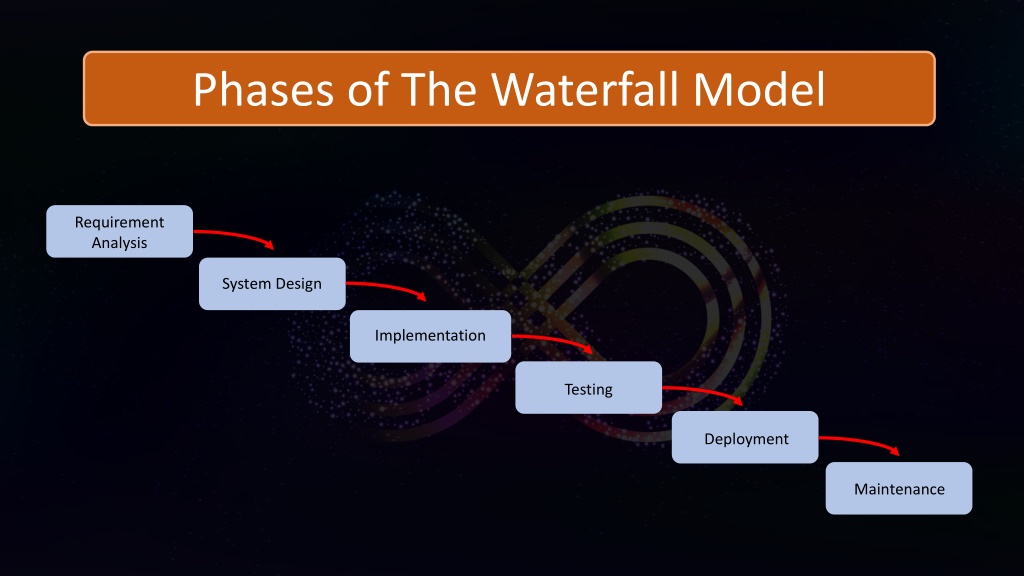 Phases of The Waterfall Model

Requirement Analysis

System Design

Implementation

Testing

Deployment

Maintenance